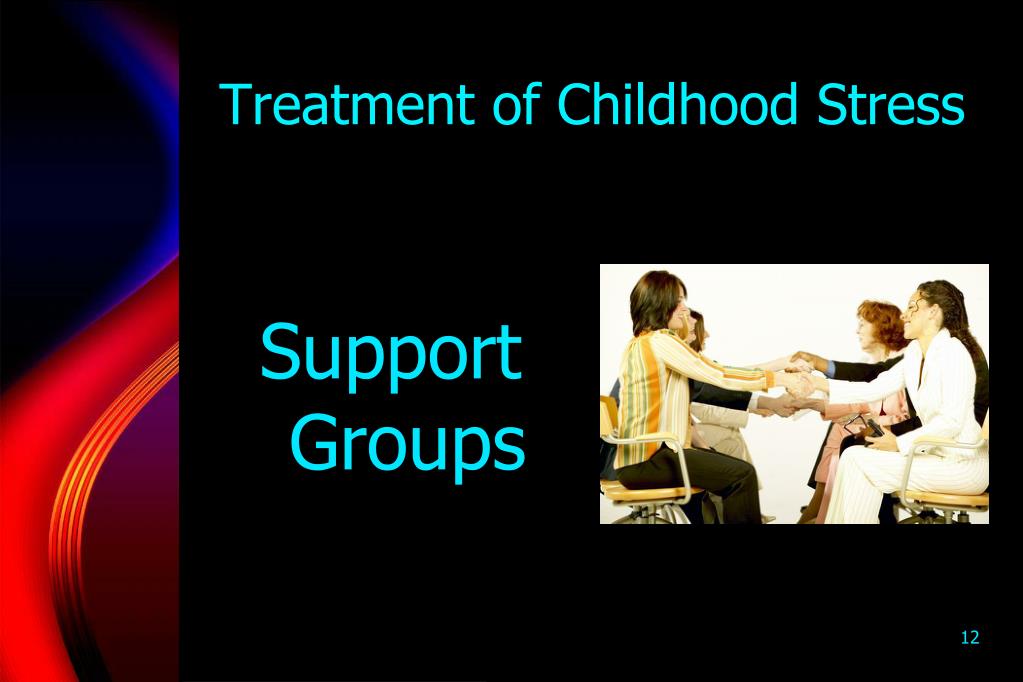 Treatment of Childhood Stress

Support Groups

12